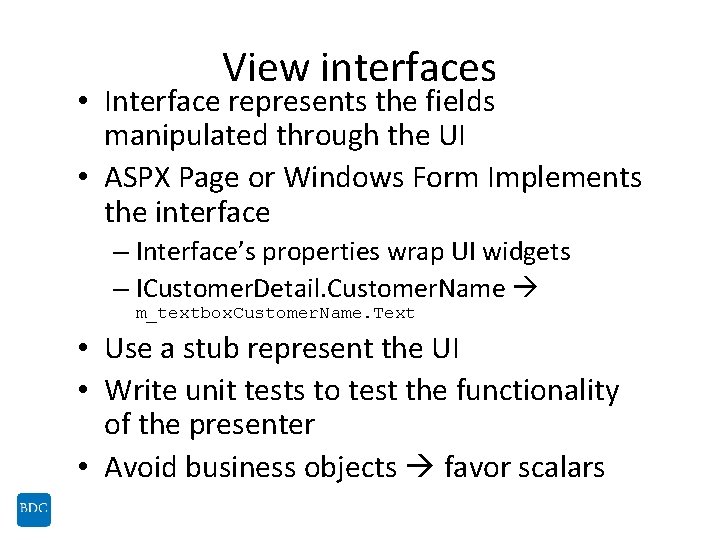 View interfaces

• Interface represents the fields manipulated through the UI
• ASPX Page or Windows Form Implements the interface
  – Interface's properties wrap UI widgets
  – ICustomerDetail.CustomerName → m_textboxCustomerName.Text
• Use a stub represent the UI
• Write unit tests to test the functionality of the presenter
• Avoid business objects → favor scalars

BDC